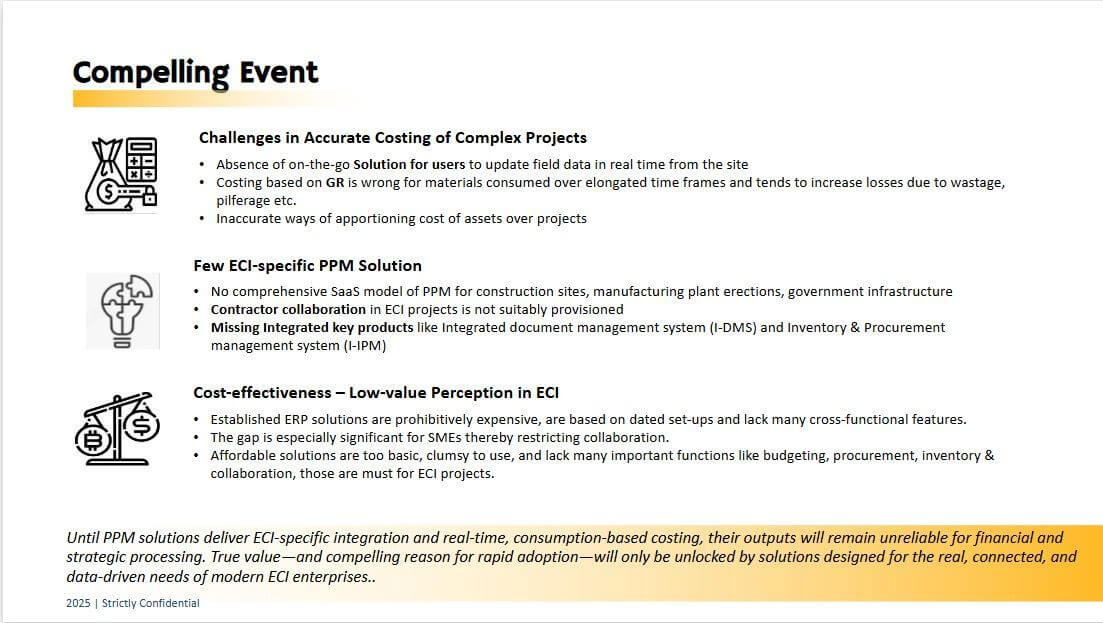 Compelling Event

Challenges in Accurate Costing of Complex Projects

• Absence of on-the-go Solution for users to update field data in real time from the site
• Costing based on GR is wrong for materials consumed over elongated time frames and tends to increase losses due to wastage, pilferage etc.
• Inaccurate ways of apportioning cost of assets over projects

Few ECI-specific PPM Solution

• No comprehensive SaaS model of PPM for construction sites, manufacturing plant erections, government infrastructure
• Contractor collaboration in ECI projects is not suitably provisioned
• Missing Integrated key products like Integrated document management system (I-DMS) and Inventory & Procurement management system (I-IPM)

Cost-effectiveness – Low-value Perception in ECI

• Established ERP solutions are prohibitively expensive, are based on dated set-ups and lack many cross-functional features.
• The gap is especially significant for SMEs thereby restricting collaboration.
• Affordable solutions are too basic, clumsy to use, and lack many important functions like budgeting, procurement, inventory & collaboration, those are must for ECI projects.

Until PPM solutions deliver ECI-specific integration and real-time, consumption-based costing, their outputs will remain unreliable for financial and strategic processing. True value—and compelling reason for rapid adoption—will only be unlocked by solutions designed for the real, connected, and data-driven needs of modern ECI enterprises..

2025 | Strictly Confidential